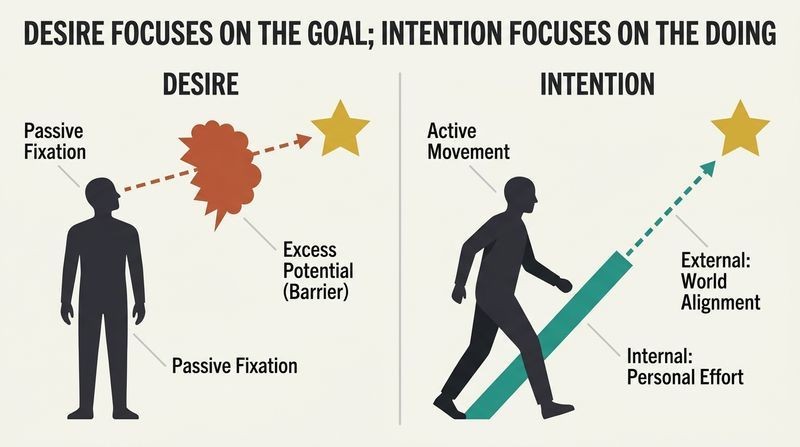 DESIRE FOCUSES ON THE GOAL; INTENTION FOCUSES ON THE DOING

DESIRE

Passive Fixation

Excess Potential (Barrier)

Passive Fixation

INTENTION

Active Movement

External: World Alignment

Internal: Personal Effort